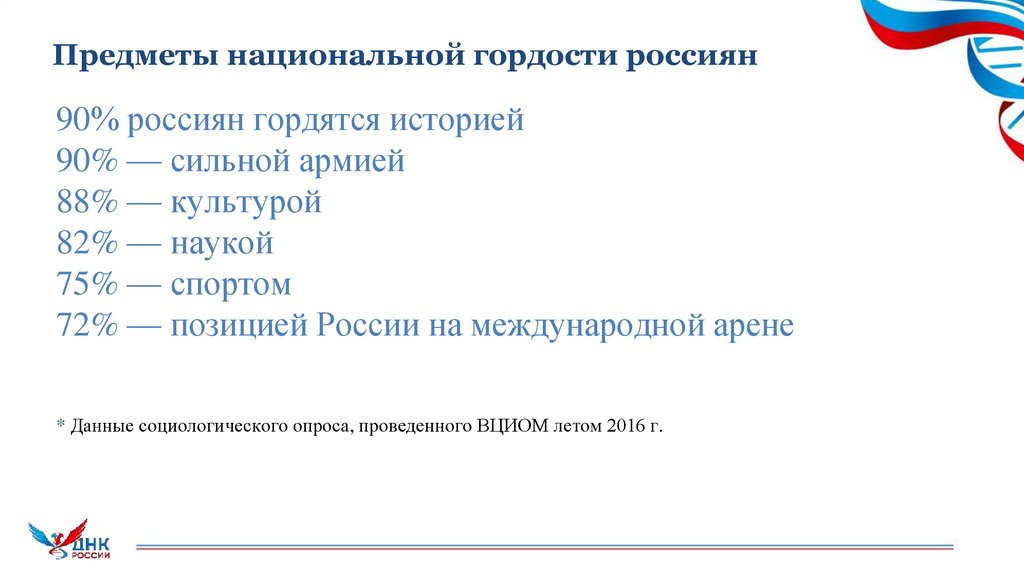 Предметы национальной гордости россиян

90% россиян гордятся историей
90% — сильной армией
88% — культурой
82% — наукой
75% — спортом
72% — позицией России на международной арене

* Данные социологического опроса, проведенного ВЦИОМ летом 2016 г.

ДНК РОССИИ